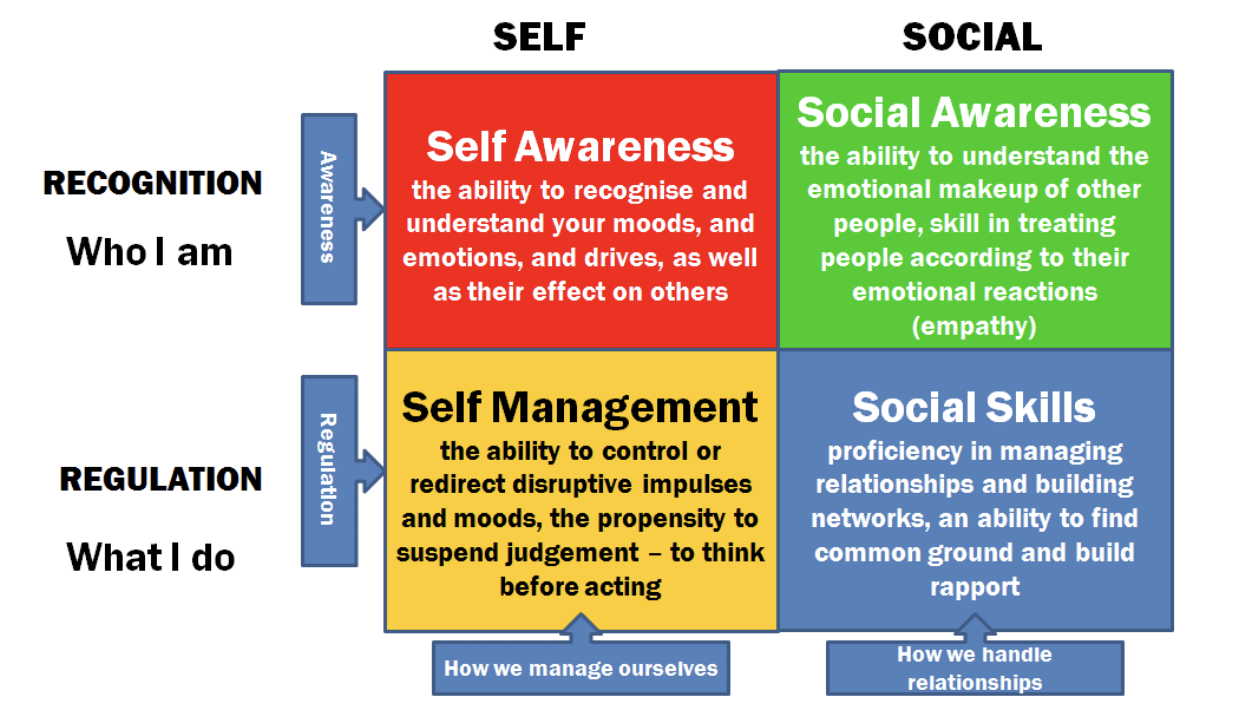 SELF

SOCIAL

RECOGNITION

Who I am

Awareness

Self Awareness

the ability to recognise and understand your moods, and emotions, and drives, as well as their effect on others

Social Awareness

the ability to understand the emotional makeup of other people, skill in treating people according to their emotional reactions (empathy)

REGULATION

What I do

Regulation

Self Management

the ability to control or redirect disruptive impulses and moods, the propensity to suspend judgement – to think before acting

Social Skills

proficiency in managing relationships and building networks, an ability to find common ground and build rapport

How we manage ourselves

How we handle relationships